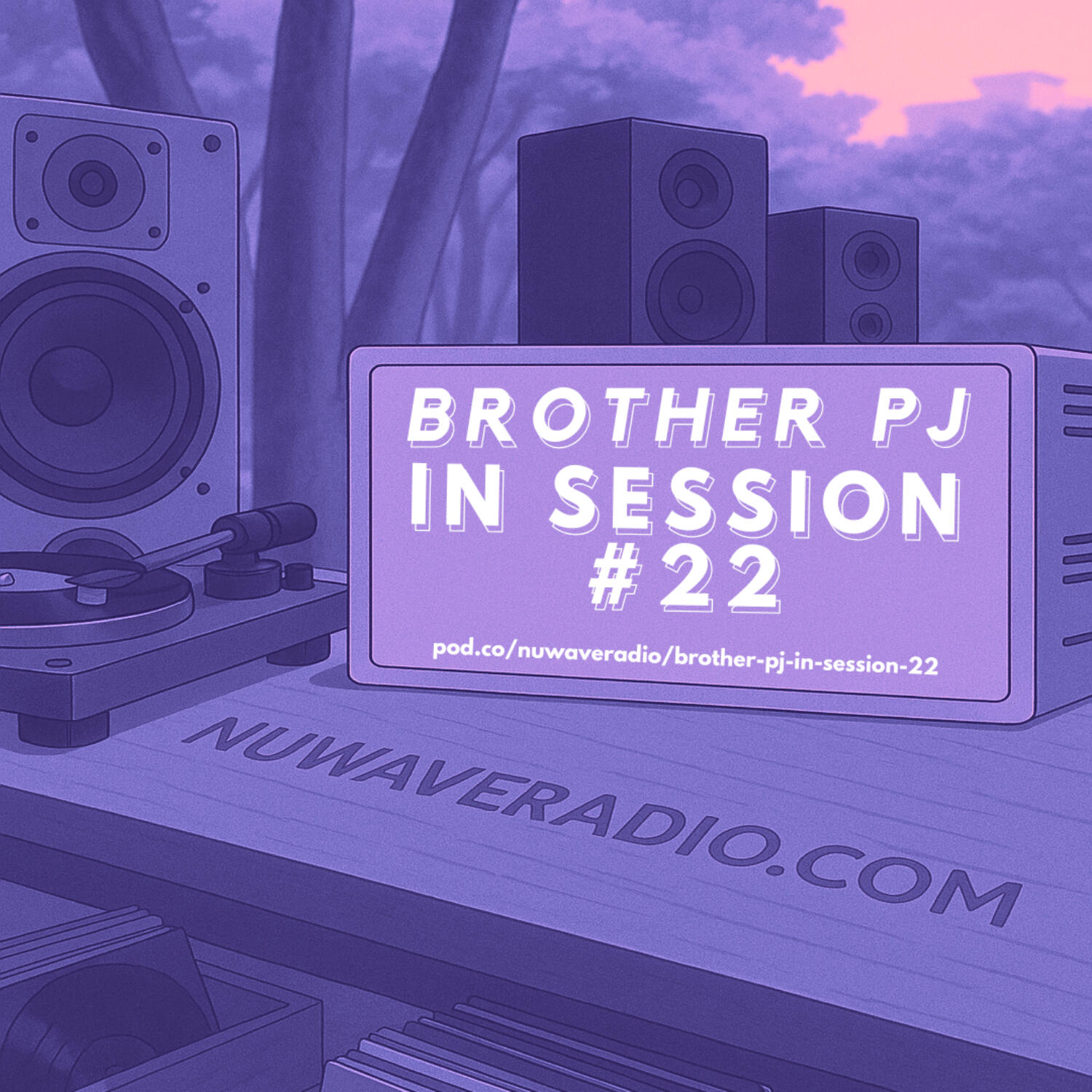 BROTHER PJ
IN SESSION
#22

pod.co/nuwaveradio/brother-pj-in-session-22

NUWAVERADIO.COM